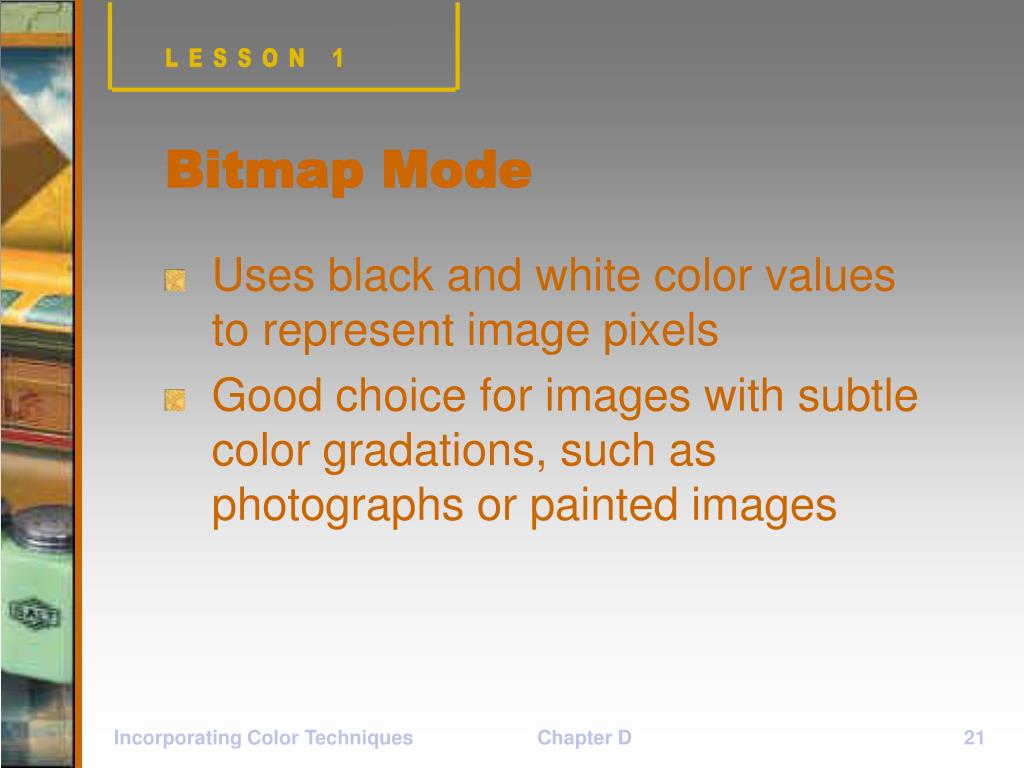 LESSON 1

Bitmap Mode

Uses black and white color values to represent image pixels

Good choice for images with subtle color gradations, such as photographs or painted images

Incorporating Color Techniques
Chapter D
21